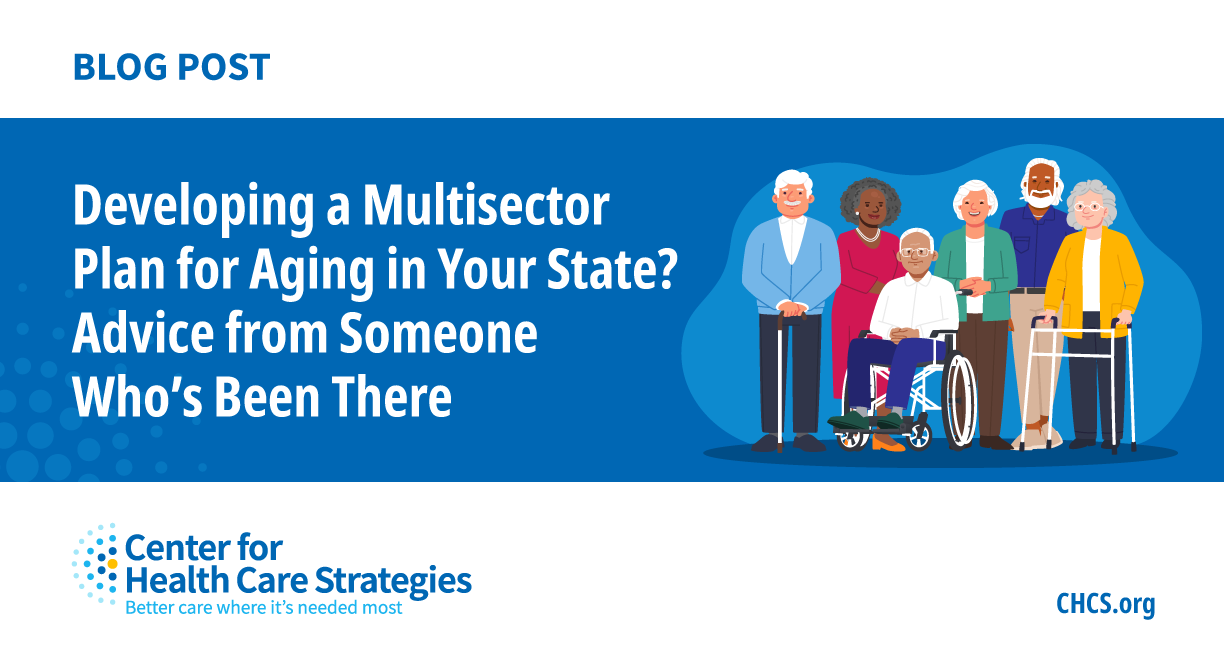 BLOG POST

Developing a Multisector Plan for Aging in Your State? Advice from Someone Who's Been There

Center for Health Care Strategies
Better care where it's needed most

CHCS.org